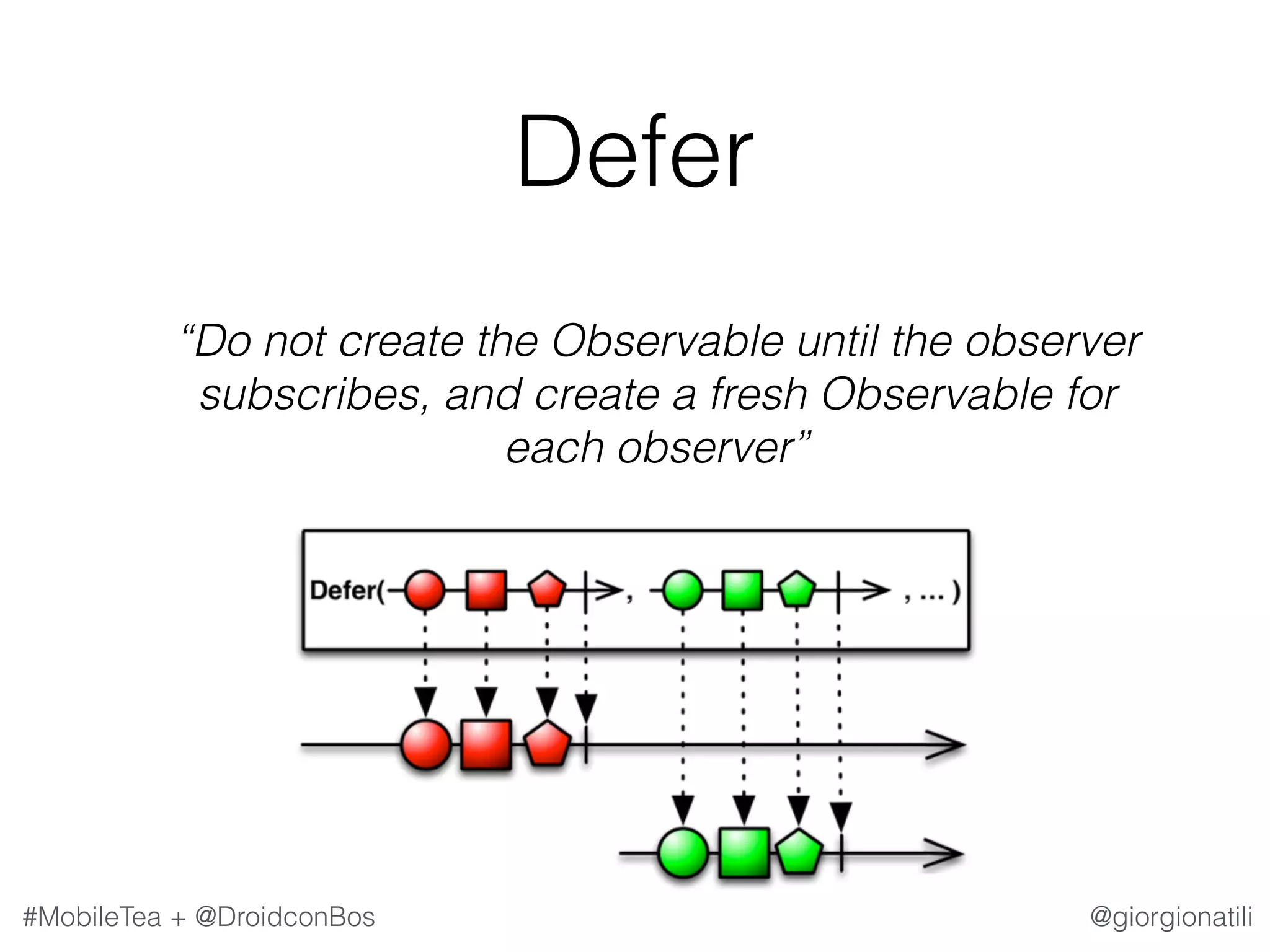 Defer

“Do not create the Observable until the observer subscribes, and create a fresh Observable for each observer”

Defer( , , ... )

#MobileTea + @DroidconBos

@giorgionatili